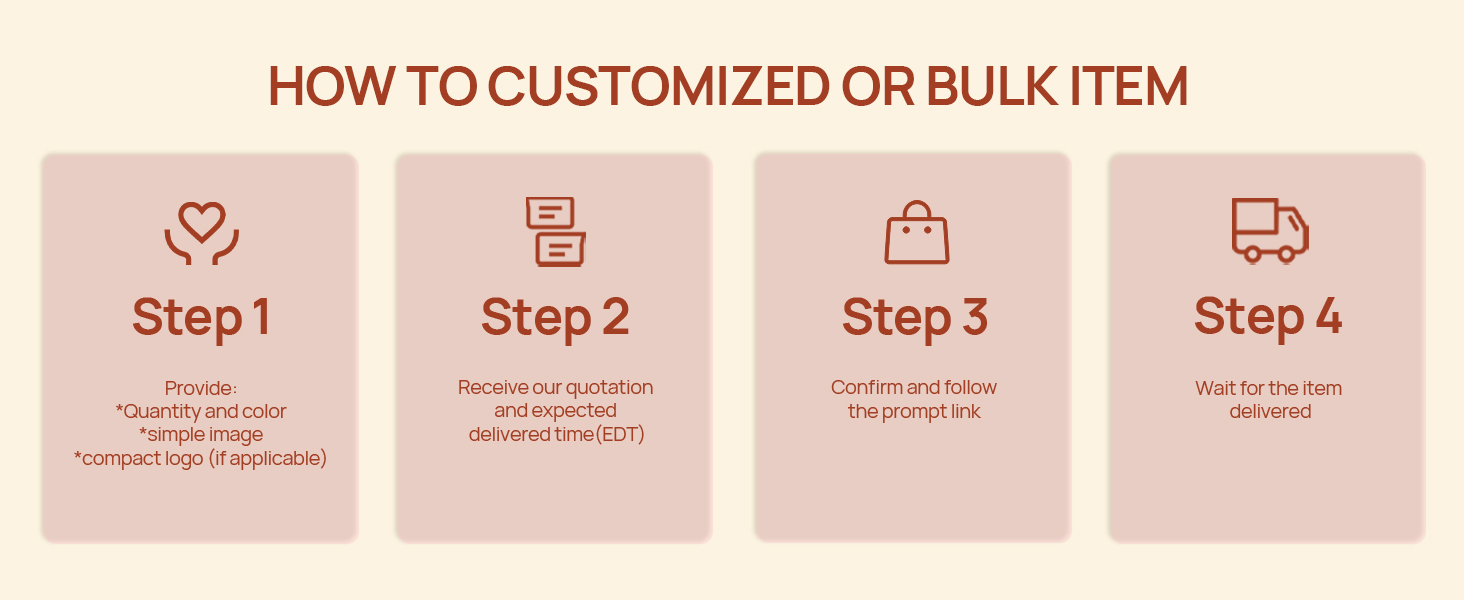 HOW TO CUSTOMIZED OR BULK ITEM

Step 1

Provide:
*Quantity and color
*simple image
*compact logo (if applicable)

Step 2

Receive our quotation and expected delivered time(EDT)

Step 3

Confirm and follow the prompt link

Step 4

Wait for the item delivered